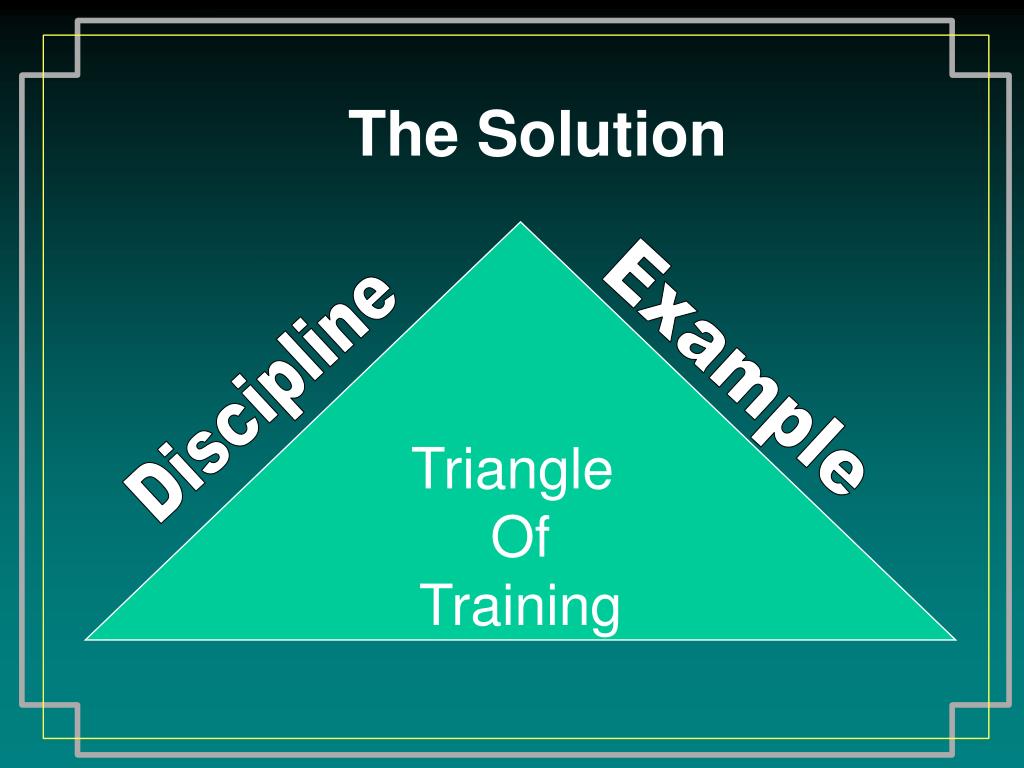 The Solution

Discipline

Example

Triangle
Of
Training